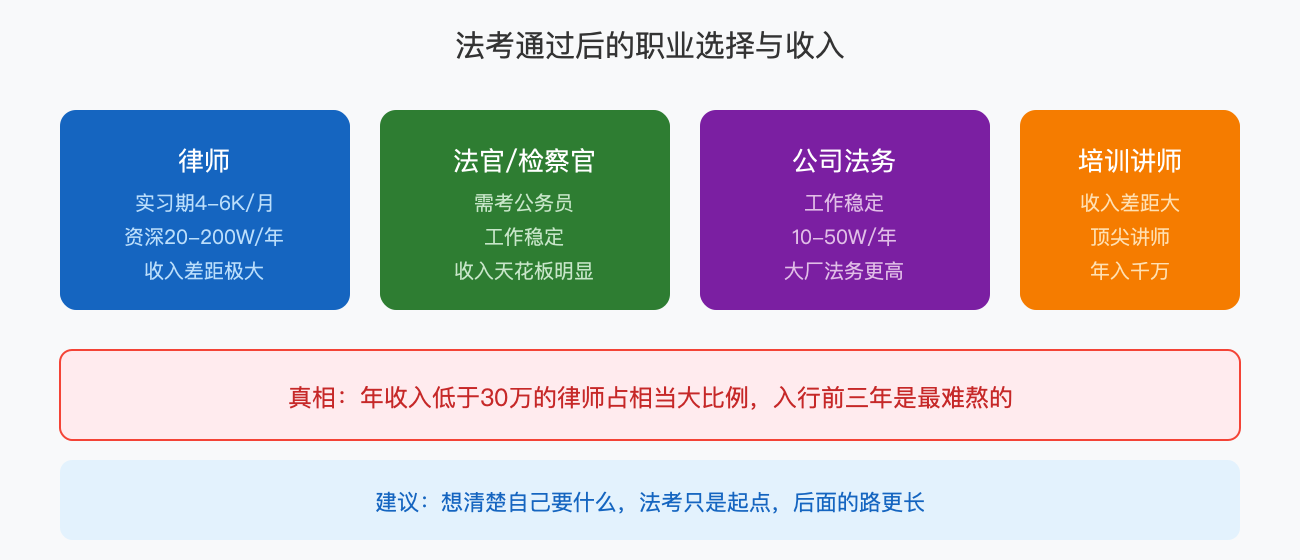 法考通过后的职业选择与收入

律师
实习期4-6K/月
资深20-200W/年
收入差距极大

法官/检察官
需考公务员
工作稳定
收入天花板明显

公司法务
工作稳定
10-50W/年
大厂法务更高

培训讲师
收入差距大
顶尖讲师
年入千万

真相：年收入低于30万的律师占相当大比例，入行前三年是最难熬的

建议：想清楚自己要什么，法考只是起点，后面的路更长